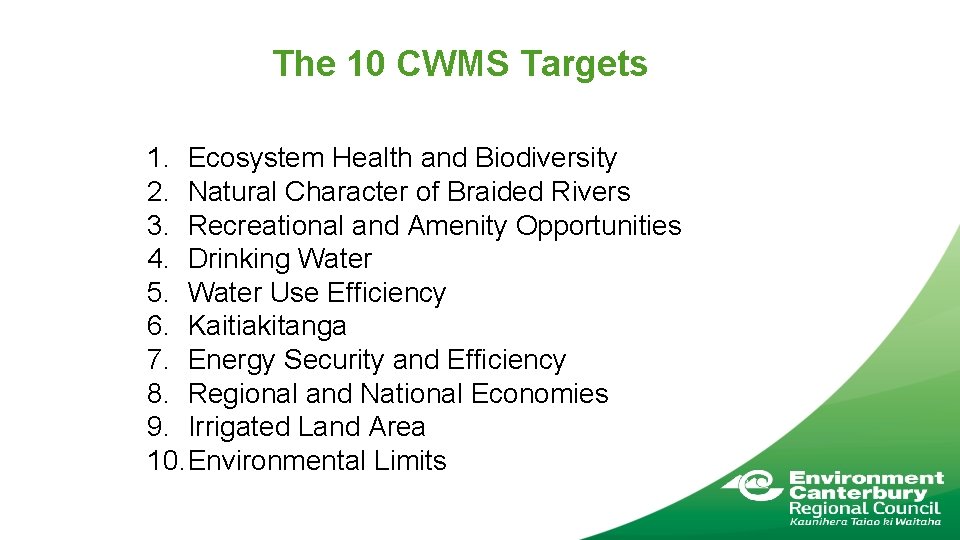 The 10 CWMS Targets

1. Ecosystem Health and Biodiversity
2. Natural Character of Braided Rivers
3. Recreational and Amenity Opportunities
4. Drinking Water
5. Water Use Efficiency
6. Kaitiakitanga
7. Energy Security and Efficiency
8. Regional and National Economies
9. Irrigated Land Area
10. Environmental Limits

Environment Canterbury Regional Council
Kaunihera Taiao ki Waitaha